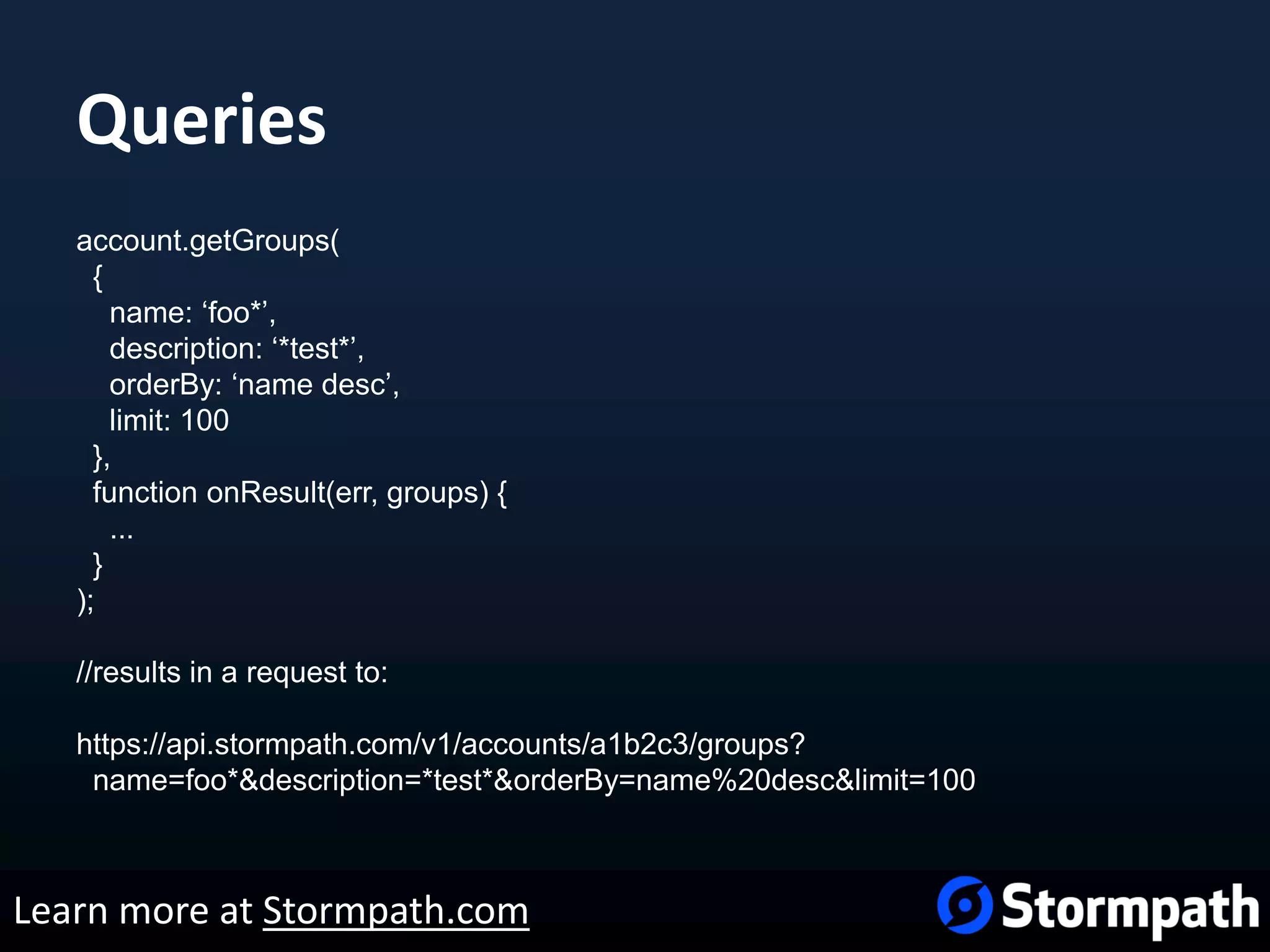 Queries

account.getGroups(
{
name: ‘foo*’,
description: ‘*test*’,
orderBy: ‘name desc’,
limit: 100
},
function onResult(err, groups) {
...
}
);

//results in a request to:

https://api.stormpath.com/v1/accounts/a1b2c3/groups?
name=foo*&description=*test*&orderBy=name%20desc&limit=100

Learn more at Stormpath.com

Stormpath